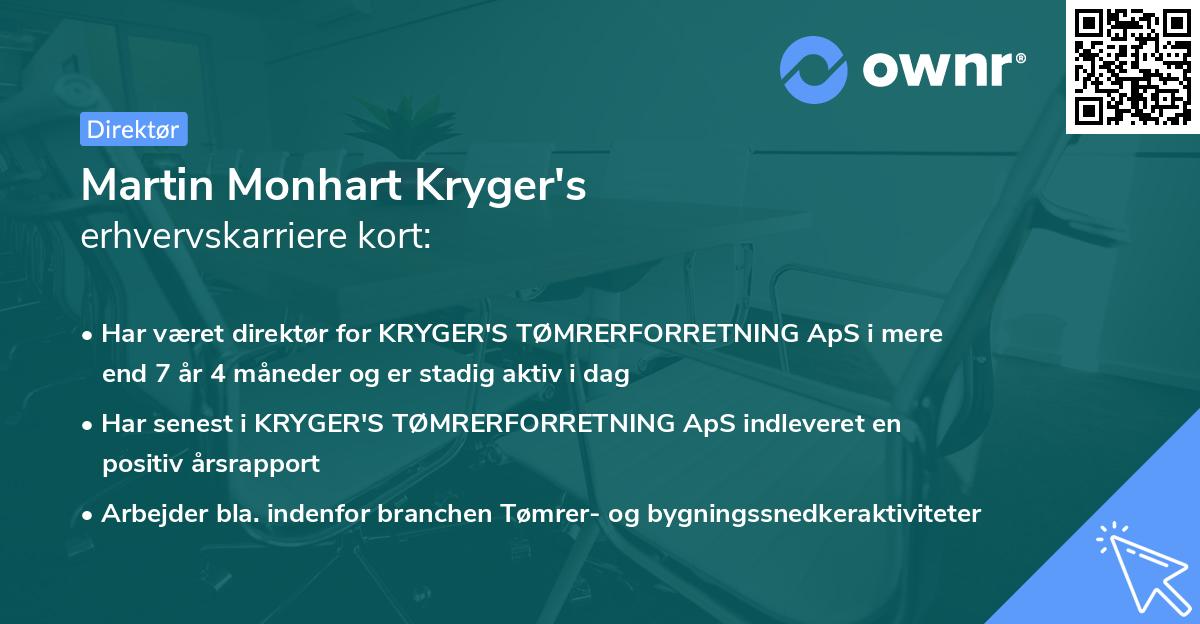 ownr®

Direktør

Martin Monhart Kryger's
erhvervskarriere kort:

• Har været direktør for KRYGER'S TØMRERFORRETNING ApS i mere end 7 år 4 måneder og er stadig aktiv i dag

• Har senest i KRYGER'S TØMRERFORRETNING ApS indleveret en positiv årsrapport

• Arbejder bla. indenfor branchen Tømrer- og bygningssnedkeraktiviteter